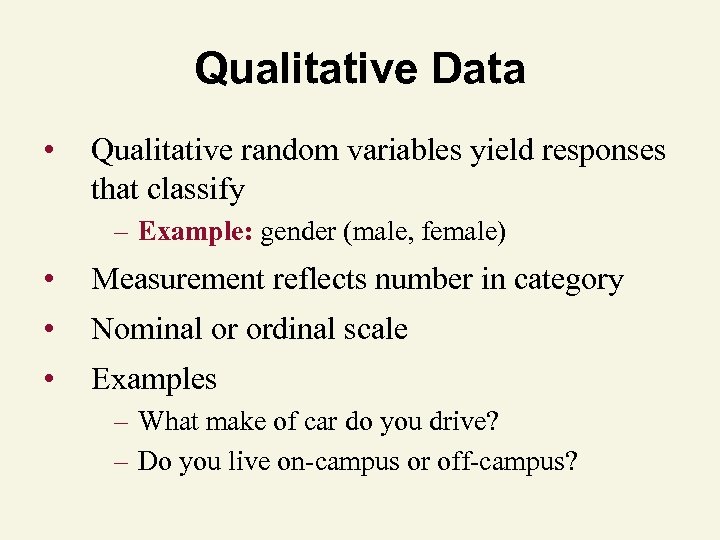 Qualitative Data

• Qualitative random variables yield responses that classify
– Example: gender (male, female)

• Measurement reflects number in category

• Nominal or ordinal scale

• Examples
– What make of car do you drive?
– Do you live on-campus or off-campus?